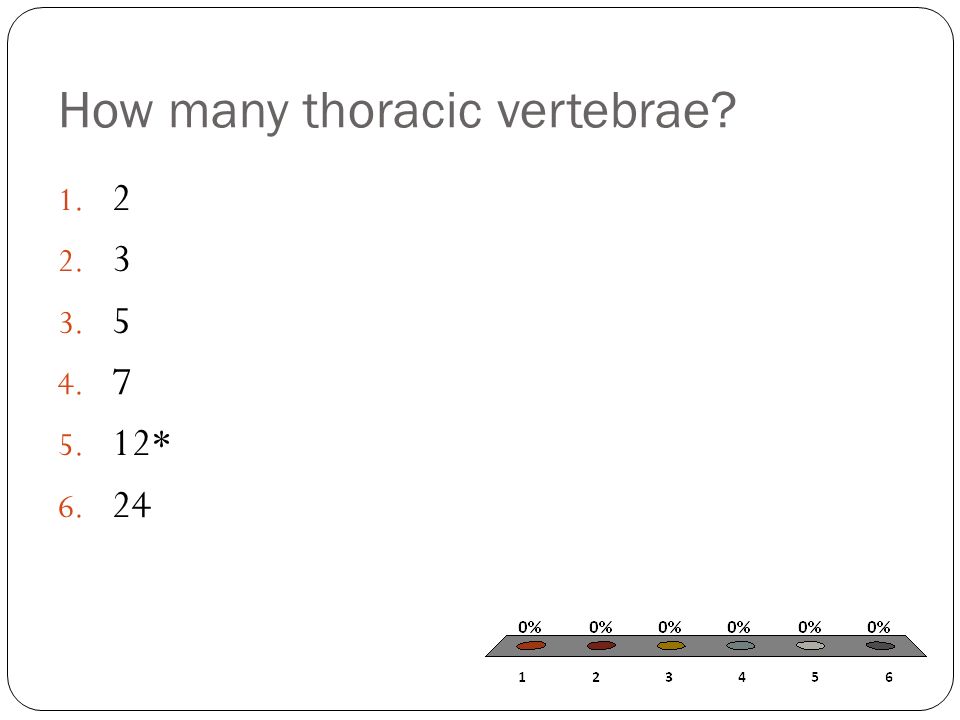 How many thoracic vertebrae?

1. 2
2. 3
3. 5
4. 7
5. 12*
6. 24

0% 0% 0% 0% 0% 0%

1 2 3 4 5 6